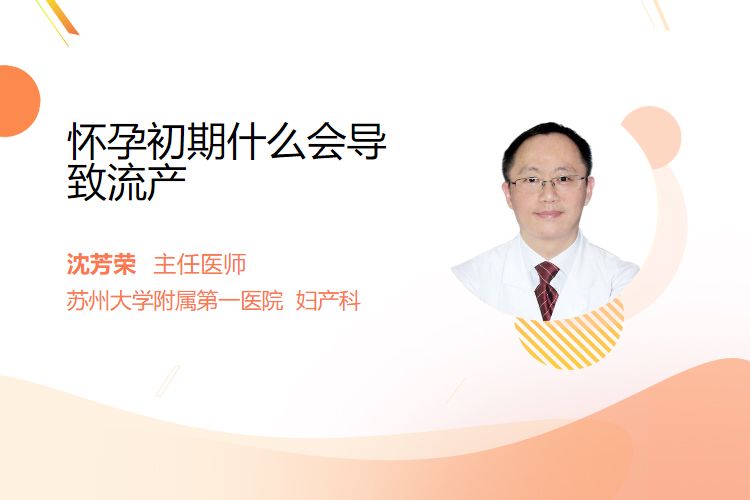 怀孕初期什么会导致流产

沈芳荣 主任医师
苏州大学附属第一医院 妇产科